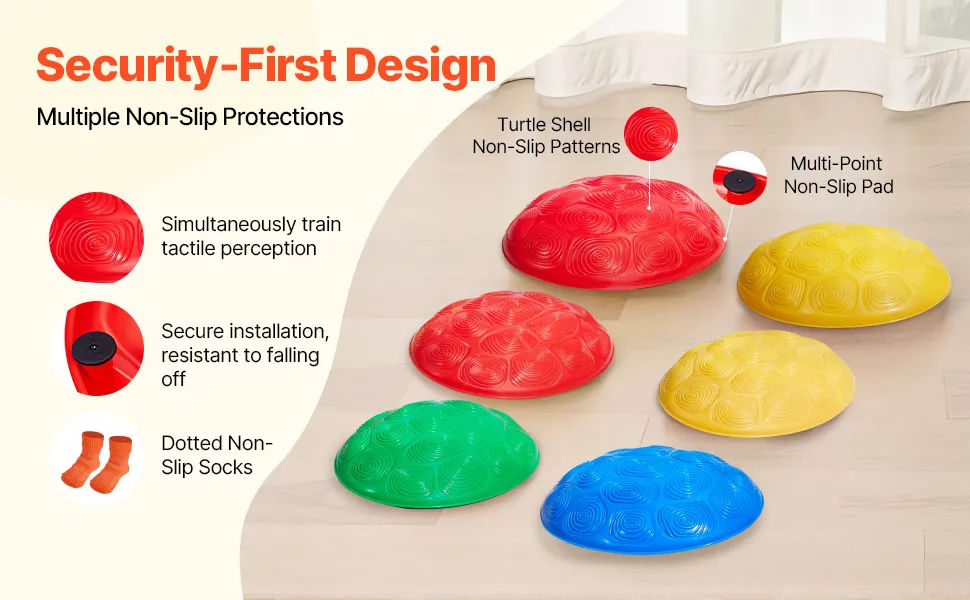 Security-First Design

Multiple Non-Slip Protections

Simultaneously train tactile perception

Secure installation, resistant to falling off

Dotted Non-Slip Socks

Turtle Shell Non-Slip Patterns

Multi-Point Non-Slip Pad